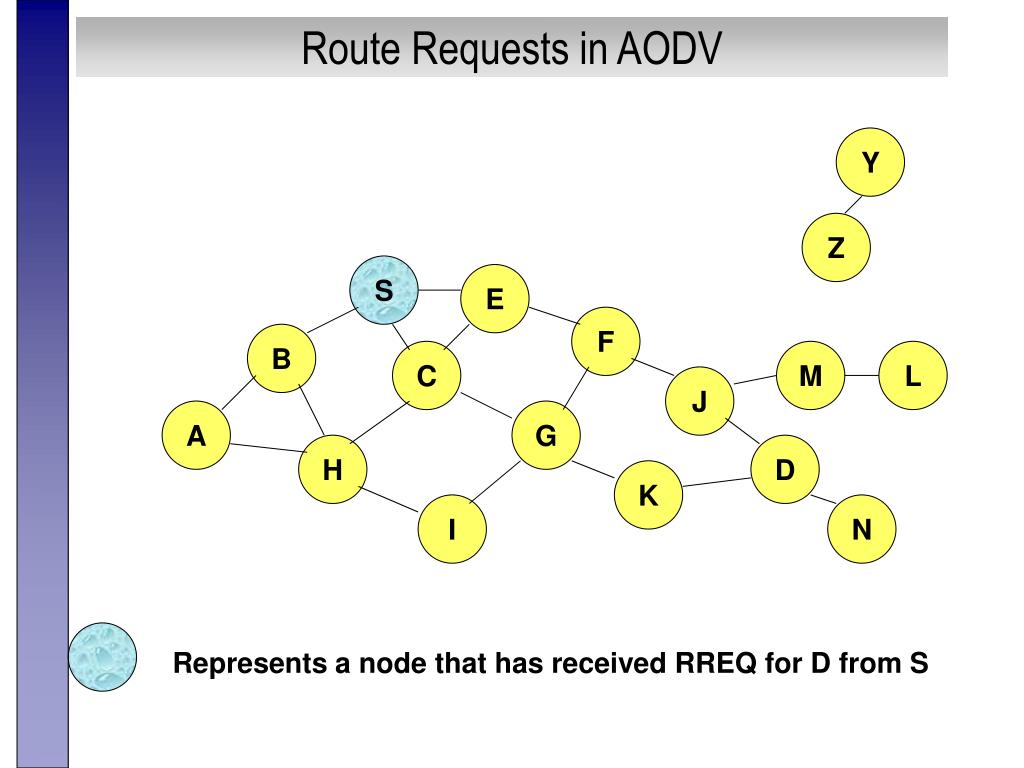 Route Requests in AODV

Y

Z

S

E

F

B

C

M

L

J

A

G

H

D

K

I

N

Represents a node that has received RREQ for D from S